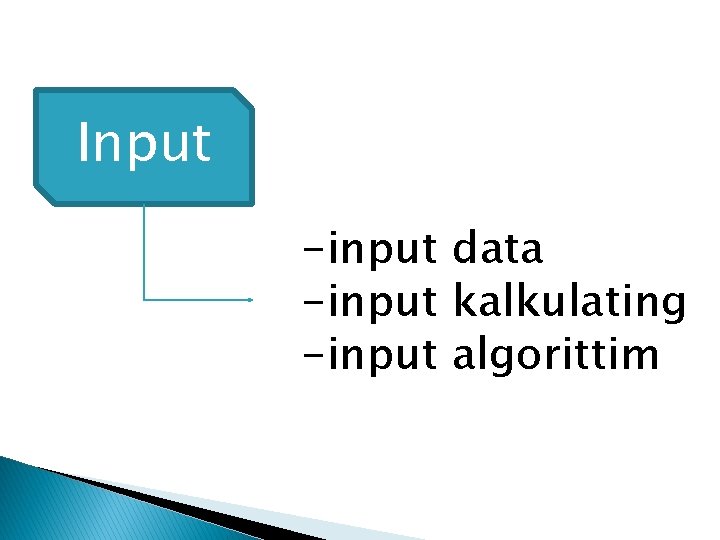 Input

-input data
-input kalkulating
-input algorittim